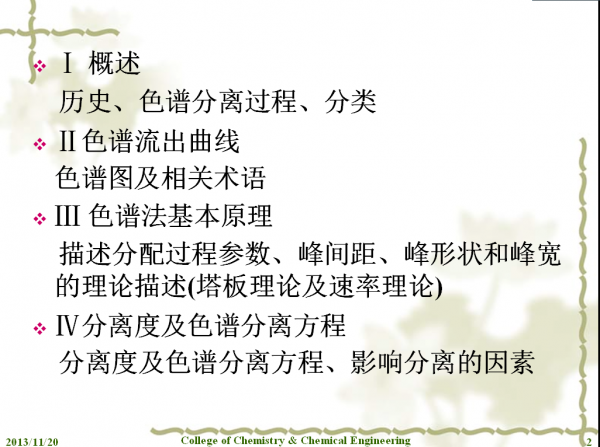 ❖ Ⅰ 概述

历史、色谱分离过程、分类

❖ Ⅱ色谱流出曲线

色谱图及相关术语

❖ Ⅲ 色谱法基本原理

描述分配过程参数、峰间距、峰形状和峰宽的理论描述(塔板理论及速率理论)

❖ Ⅳ分离度及色谱分离方程

分离度及色谱分离方程、影响分离的因素

2013/11/20 College of Chemistry & Chemical Engineering 2